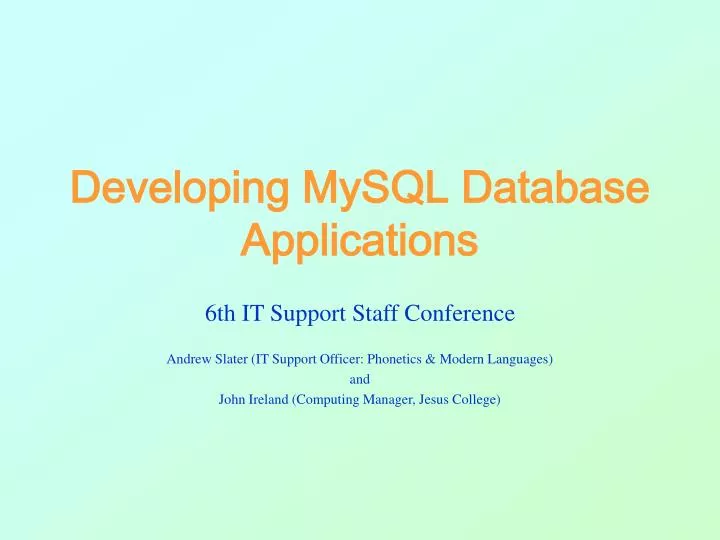 Developing MySQL Database Applications

6th IT Support Staff Conference

Andrew Slater (IT Support Officer: Phonetics & Modern Languages)
and
John Ireland (Computing Manager, Jesus College)